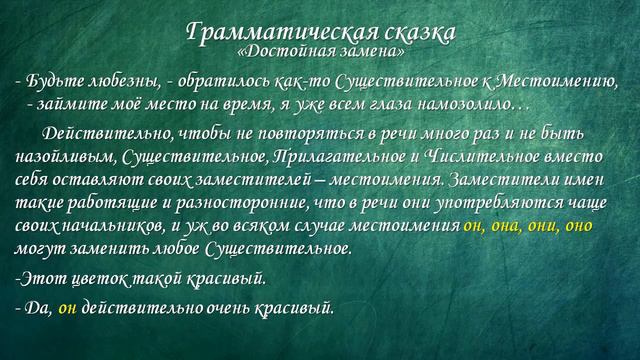 Грамматическая сказка
«Достойная замена»

- Будьте любезны, - обратилось как-то Существительное к Местоимению, - займите моё место на время, я уже всем глаза намозолило…

Действительно, чтобы не повторяться в речи много раз и не быть назойливым, Существительное, Прилагательное и Числительное вместо себя оставляют своих заместителей – местоимения. Заместители имен такие работящие и разносторонние, что в речи они употребляются чаще своих начальников, и уж во всяком случае местоимения он, она, они, оно могут заменить любое Существительное.

-Этот цветок такой красивый.

- Да, он действительно очень красивый.